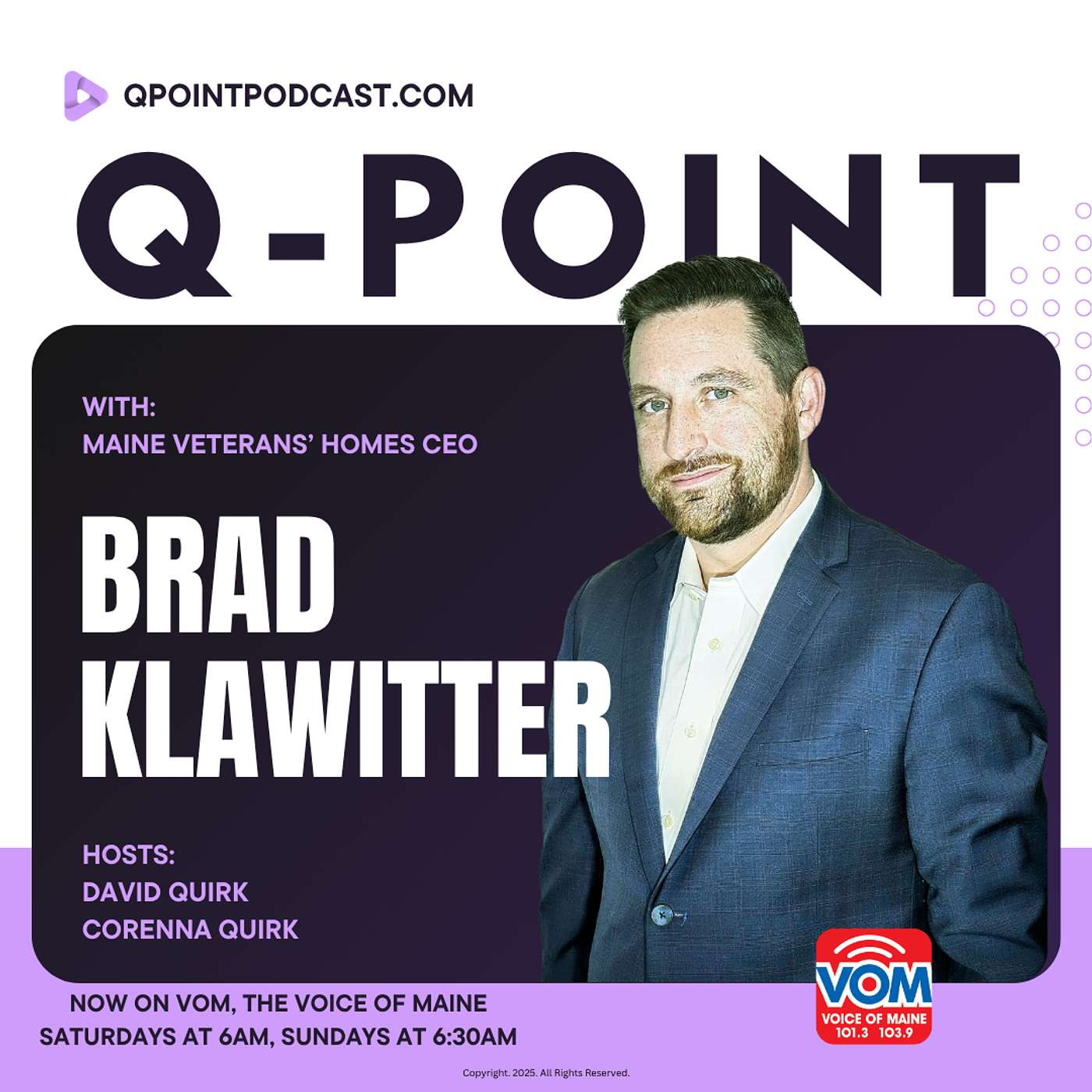 QPOINTPODCAST.COM

Q-POINT

WITH:
MAINE VETERANS' HOMES CEO

BRAD
KLAWITTER

HOSTS:
DAVID QUIRK
CORENNA QUIRK

VOM
VOICE OF MAINE
101.3 103.9

NOW ON VOM, THE VOICE OF MAINE
SATURDAYS AT 6AM, SUNDAYS AT 6:30AM

Copyright. 2025. All Rights Reserved.